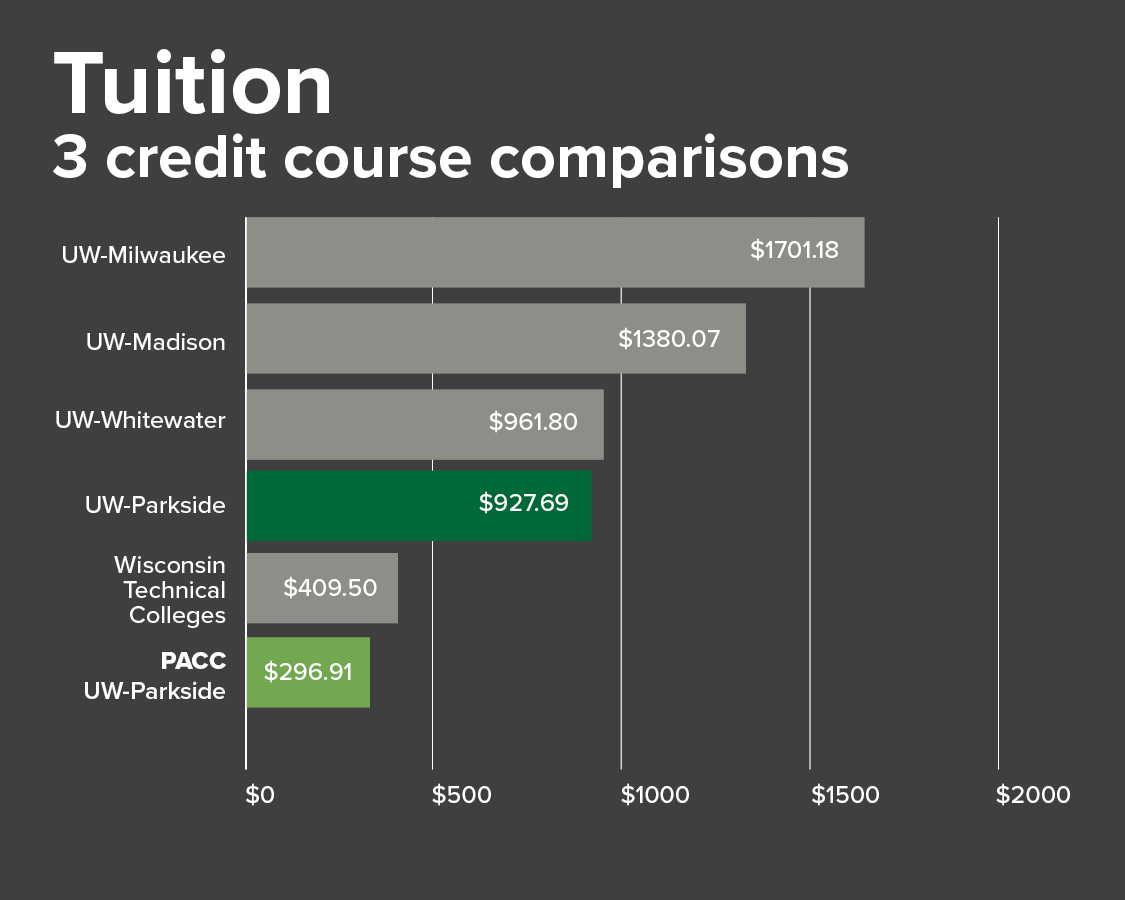 Tuition
3 credit course comparisons

UW-Milwaukee $1701.18
UW-Madison $1380.07
UW-Whitewater $961.80
UW-Parkside $927.69
Wisconsin Technical Colleges $409.50
PACC UW-Parkside $296.91

$0 $500 $1000 $1500 $2000